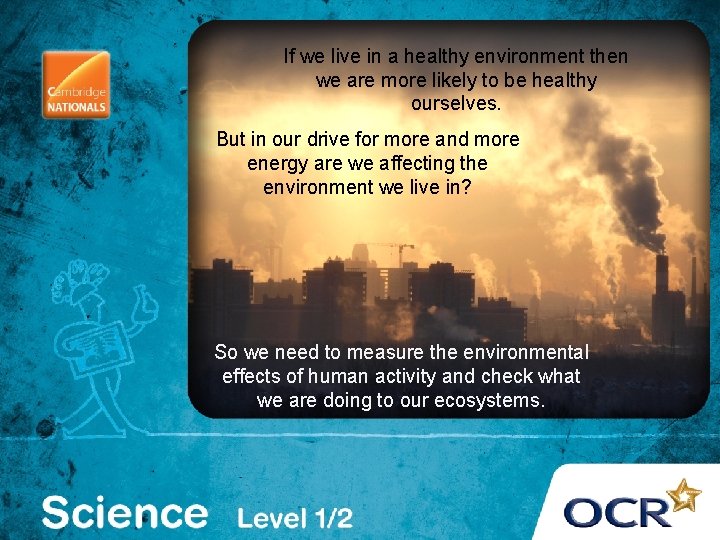 Cambridge NATIONALS

If we live in a healthy environment then we are more likely to be healthy ourselves.

But in our drive for more and more energy are we affecting the environment we live in?

So we need to measure the environmental effects of human activity and check what we are doing to our ecosystems.

Science Level 1/2

OCR